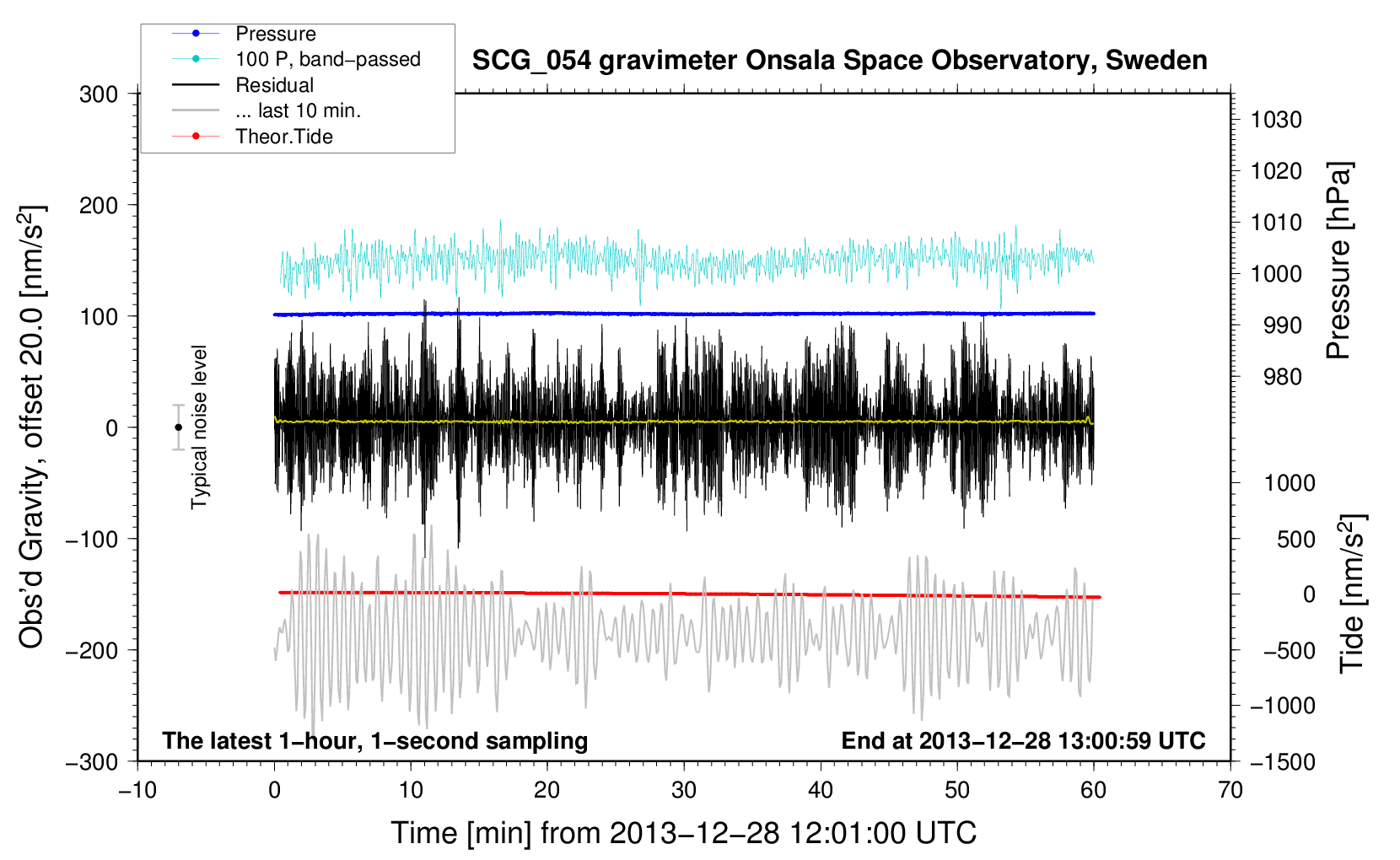 Pressure
100 P, band−passed
Residual
... last 10 min.
Theor.Tide

SCG_054 gravimeter Onsala Space Observatory, Sweden

Obs'd Gravity, offset 20.0 [nm/s$^2$]

300
200
100
0
−100
−200
−300

Typical noise level

1030
1020
1010
1000
990
980

Pressure [hPa]

1000
500
0
−500
−1000
−1500

Tide [nm/s$^2$]

The latest 1−hour, 1−second sampling

End at 2013−12−28 13:00:59 UTC

−10
0
10
20
30
40
50
60
70

Time [min] from 2013−12−28 12:01:00 UTC